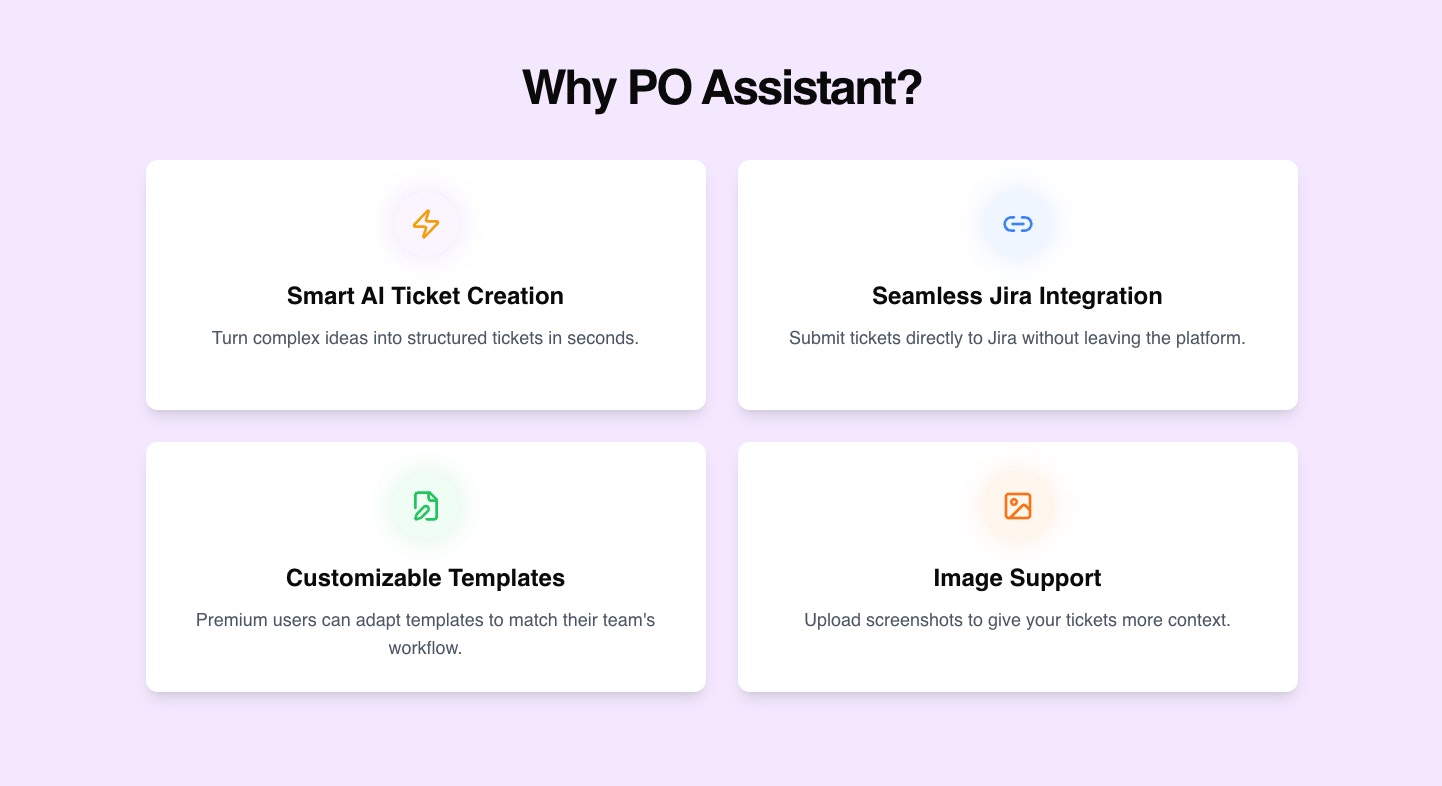 Why PO Assistant?

Smart AI Ticket Creation

Turn complex ideas into structured tickets in seconds.

Seamless Jira Integration

Submit tickets directly to Jira without leaving the platform.

Customizable Templates

Premium users can adapt templates to match their team's workflow.

Image Support

Upload screenshots to give your tickets more context.